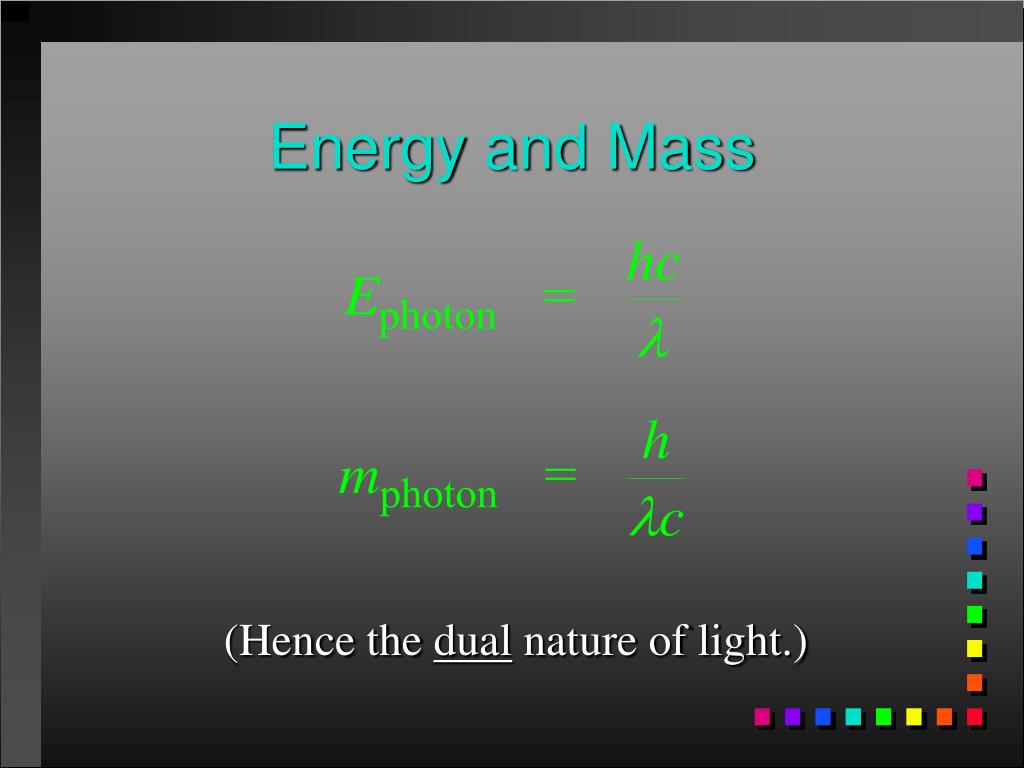 Energy and Mass

$E_{\text{photon}} = \frac{hc}{\lambda}$

$m_{\text{photon}} = \frac{h}{\lambda c}$

(Hence the dual nature of light.)